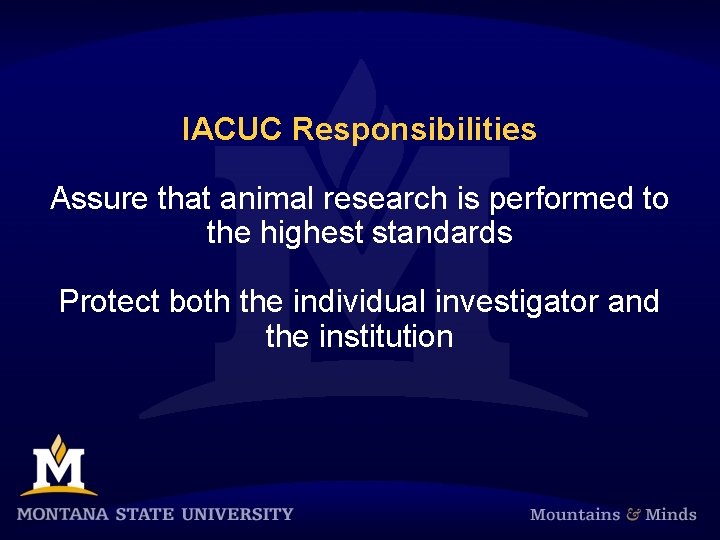 IACUC Responsibilities

Assure that animal research is performed to the highest standards

Protect both the individual investigator and the institution

M

MONTANA STATE UNIVERSITY

Mountains & Minds